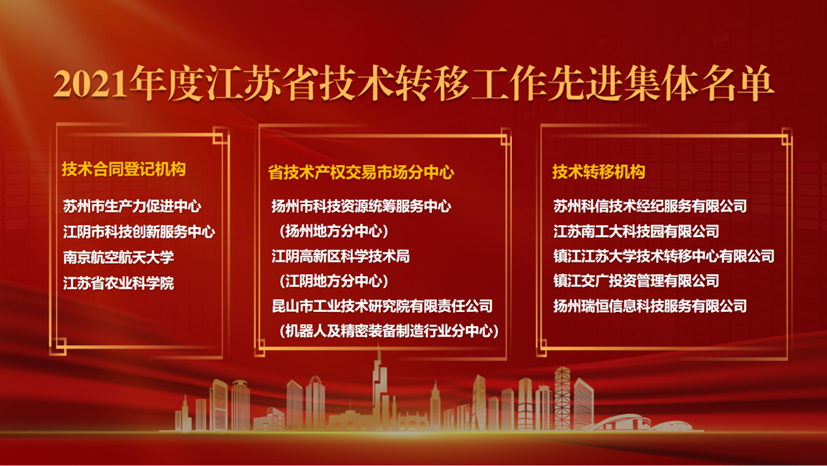 2021年度江苏省技术转移工作先进集体名单

技术合同登记机构

苏州市生产力促进中心
江阴市科技创新服务中心
南京航空航天大学
江苏省农业科学院

省技术产权交易市场分中心

扬州市科技资源统筹服务中心
（扬州地方分中心）
江阴高新区科学技术局
（江阴地方分中心）
昆山市工业技术研究院有限责任公司
（机器人及精密装备制造行业分中心）

技术转移机构

苏州科信技术经纪服务有限公司
江苏南工大科技园有限公司
镇江江苏大学技术转移中心有限公司
镇江交广投资管理有限公司
扬州瑞恒信息科技服务有限公司